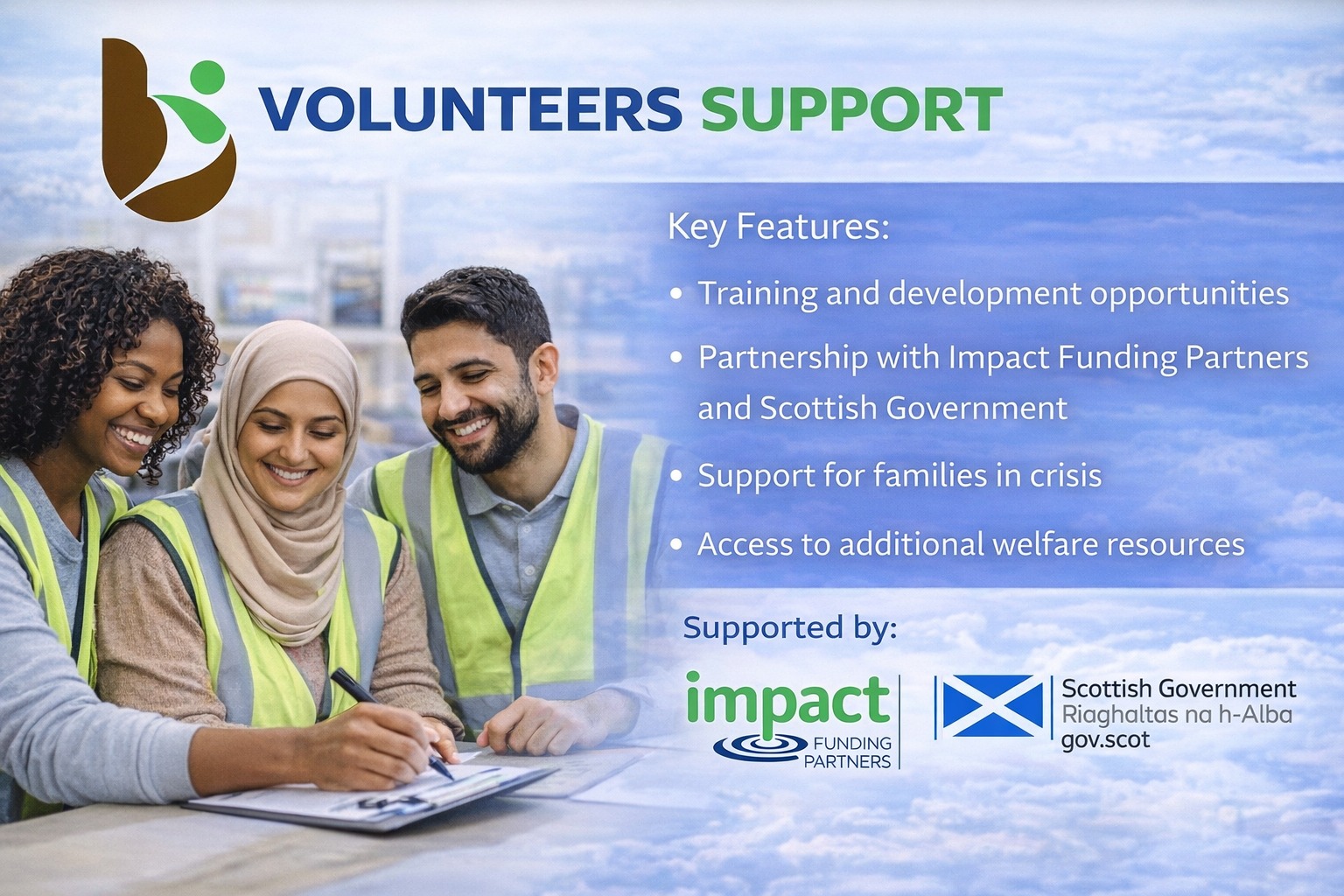 VOLUNTEERS SUPPORT

Key Features:

• Training and development opportunities

• Partnership with Impact Funding Partners and Scottish Government

• Support for families in crisis

• Access to additional welfare resources

Supported by:

impact FUNDING PARTNERS

Scottish Government
Riaghaltas na h-Alba
gov.scot